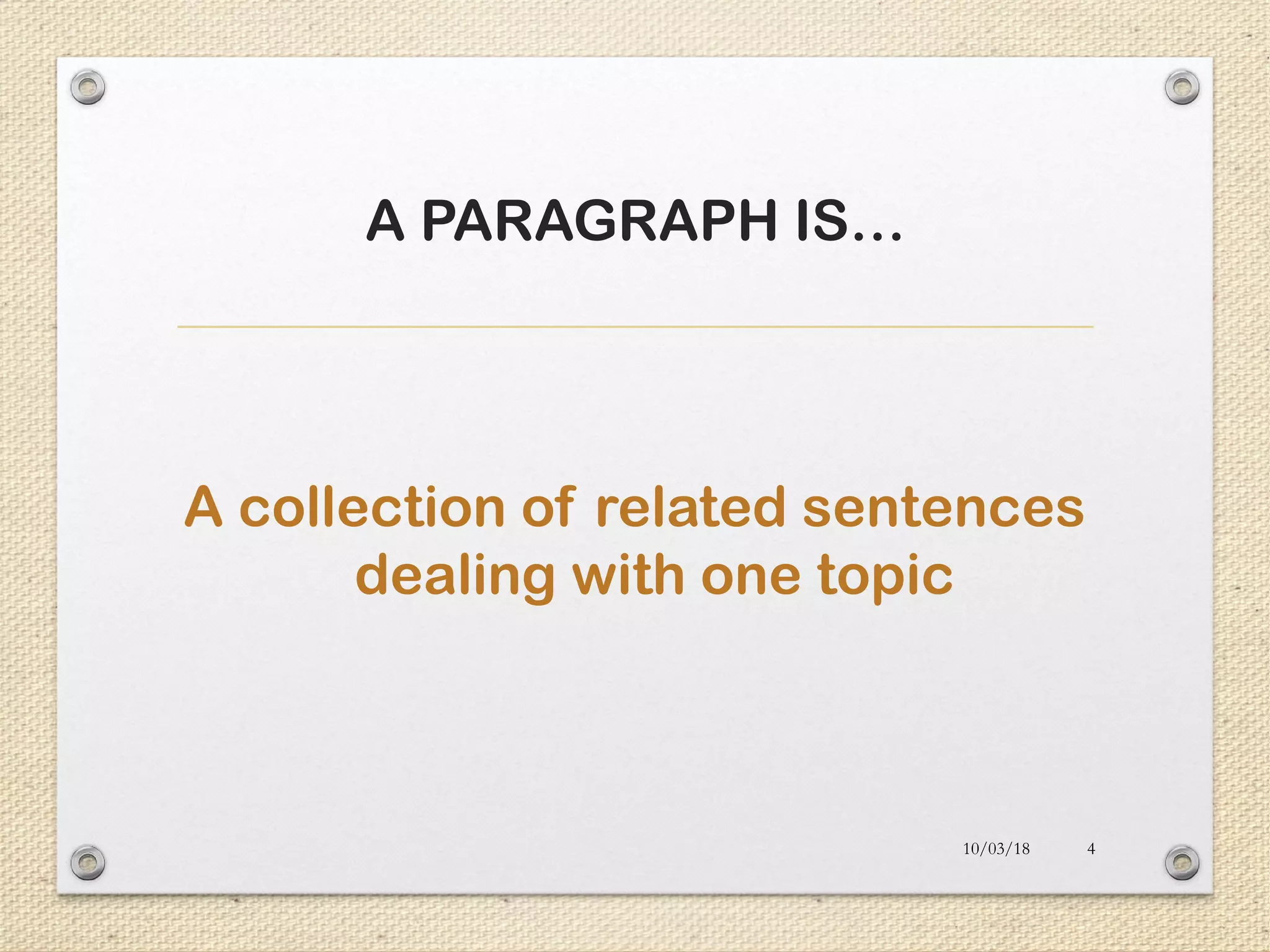 A PARAGRAPH IS…

A collection of related sentences dealing with one topic

10/03/18 4